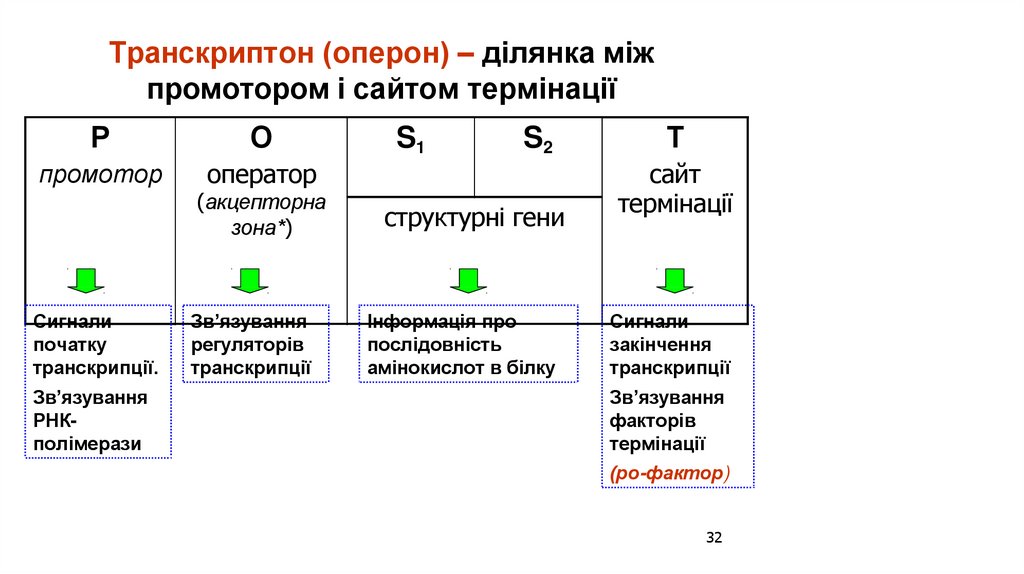 Транскриптон (оперон) – ділянка між промотором і сайтом термінації

| P промотор | O оператор (акцепторна зона*) | $S_1$ | $S_2$ | T сайт термінації |
|---|---|---|---|---|
| | | структурні гени | | |

Сигнали початку транскрипції.

Зв'язування РНК-полімерази

Зв'язування регуляторів транскрипції

Інформація про послідовність амінокислот в білку

Сигнали закінчення транскрипції

Зв'язування факторів термінації

(ро-фактор)

32